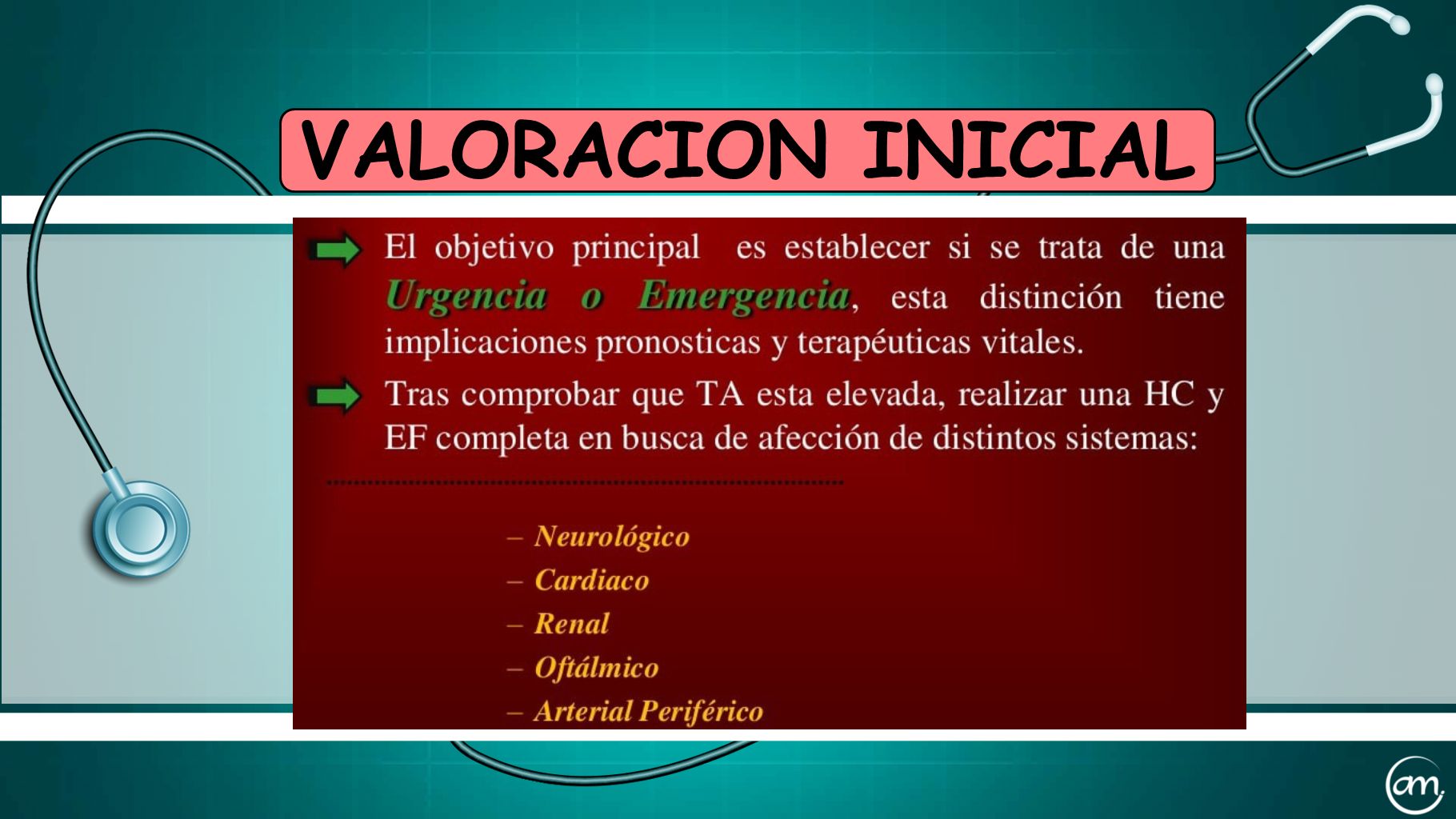 VALORACION INICIAL

El objetivo principal es establecer si se trata de una Urgencia o Emergencia, esta distinción tiene implicaciones pronosticas y terapéuticas vitales.

Tras comprobar que TA esta elevada, realizar una HC y EF completa en busca de afección de distintos sistemas:

– Neurológico
– Cardiaco
– Renal
– Oftálmico
– Arterial Periférico

am